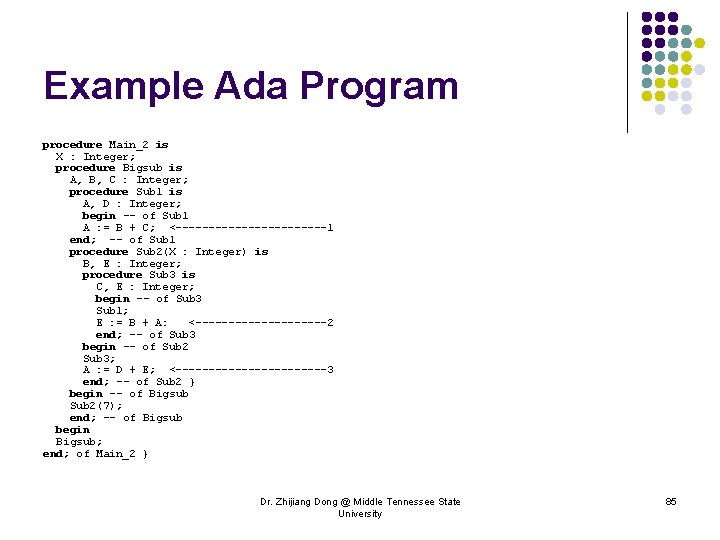 Example Ada Program

procedure Main_2 is
X : Integer;
procedure Bigsub is
A, B, C : Integer;
procedure Sub1 is
A, D : Integer;
begin -- of Sub1
A := B + C; <-----------------------1
end; -- of Sub1
procedure Sub2(X : Integer) is
B, E : Integer;
procedure Sub3 is
C, E : Integer;
begin -- of Sub3
Sub1;
E := B + A: <--------------------2
end; -- of Sub3
begin -- of Sub2
Sub3;
A := D + E; <-----------------------3
end; -- of Sub2 }
begin -- of Bigsub
Sub2(7);
end; -- of Bigsub
begin
Bigsub;
end; of Main_2 }

Dr. Zhijiang Dong @ Middle Tennessee State University

85